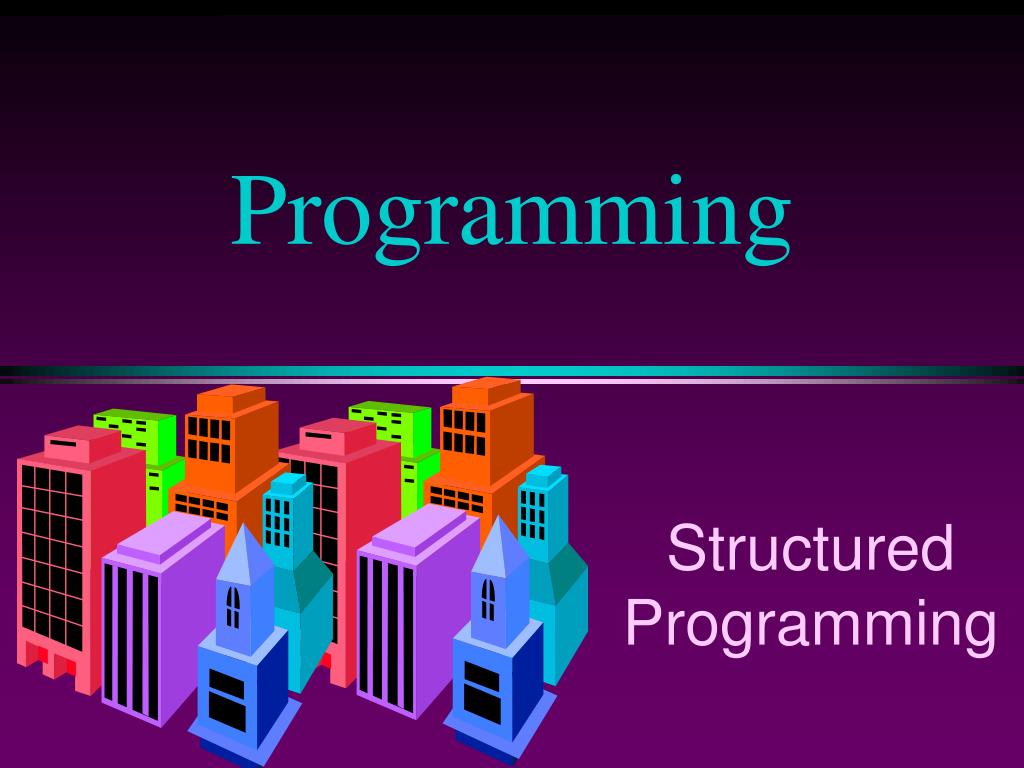 Programming

Structured Programming